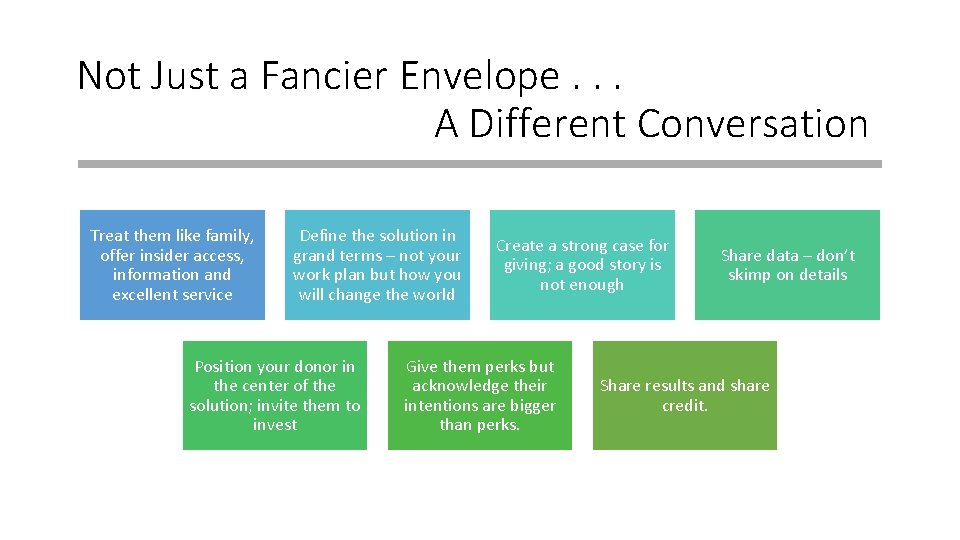 Not Just a Fancier Envelope . . .
A Different Conversation

Treat them like family, offer insider access, information and excellent service

Define the solution in grand terms – not your work plan but how you will change the world

Create a strong case for giving; a good story is not enough

Share data – don't skimp on details

Position your donor in the center of the solution; invite them to invest

Give them perks but acknowledge their intentions are bigger than perks.

Share results and share credit.